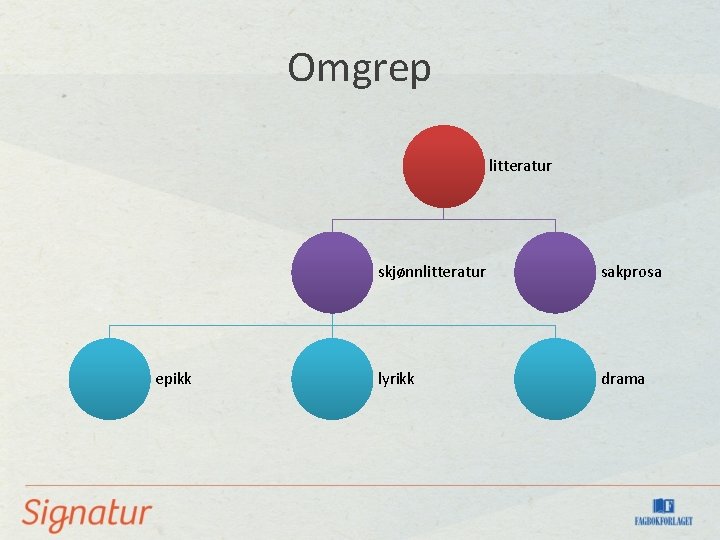 Omgrep

litteratur

skjønnlitteratur

sakprosa

epikk

lyrikk

drama

Signatur

FAGBOKFORLAGET